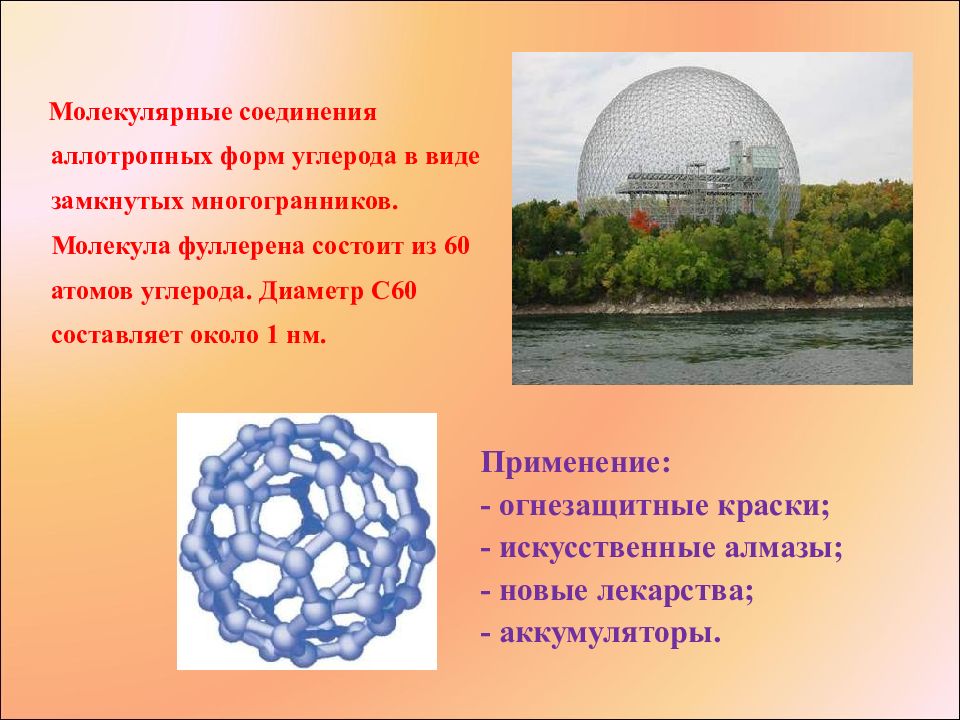 Молекулярные соединения аллотропных форм углерода в виде замкнутых многогранников. Молекула фуллерена состоит из 60 атомов углерода. Диаметр С60 составляет около 1 нм.

Применение:
- огнезащитные краски;
- искусственные алмазы;
- новые лекарства;
- аккумуляторы.